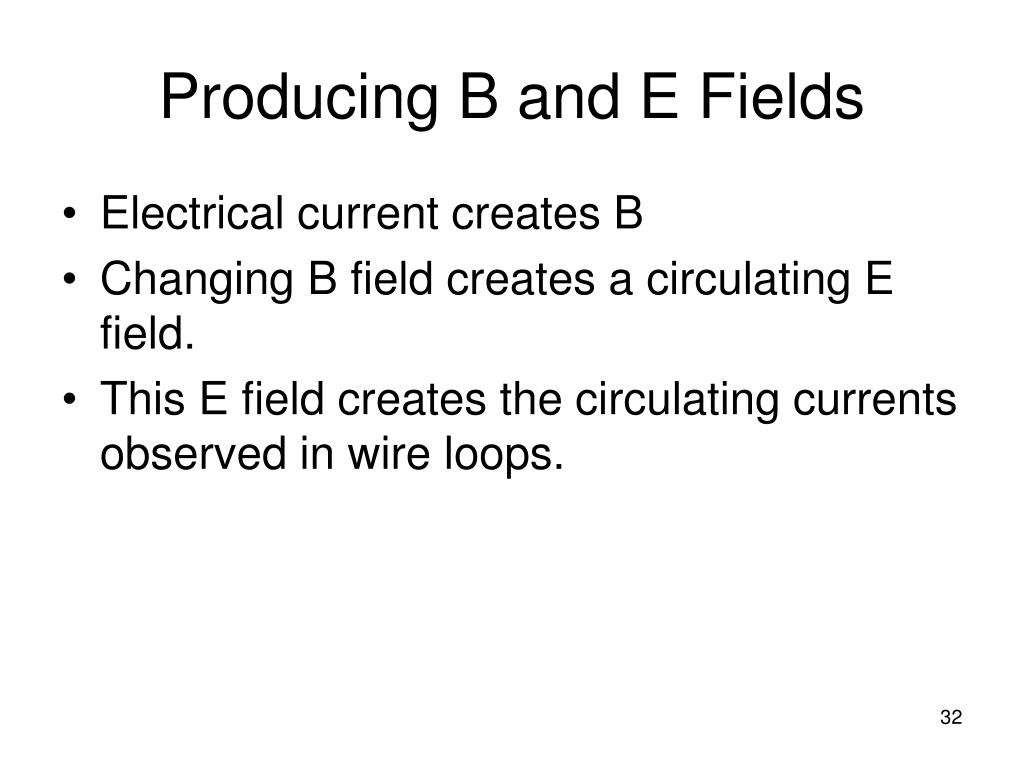 Producing B and E Fields

• Electrical current creates B
• Changing B field creates a circulating E field.
• This E field creates the circulating currents observed in wire loops.

32